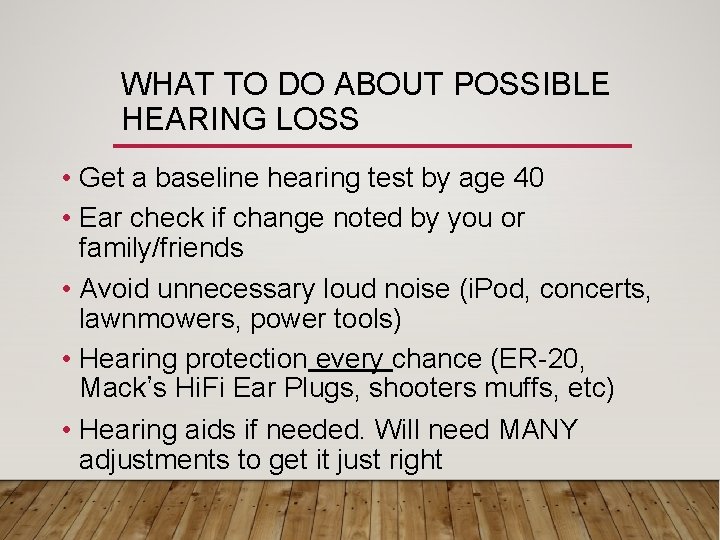 WHAT TO DO ABOUT POSSIBLE HEARING LOSS

• Get a baseline hearing test by age 40

• Ear check if change noted by you or family/friends

• Avoid unnecessary loud noise (iPod, concerts, lawnmowers, power tools)

• Hearing protection every chance (ER-20, Mack's HiFi Ear Plugs, shooters muffs, etc)

• Hearing aids if needed. Will need MANY adjustments to get it just right